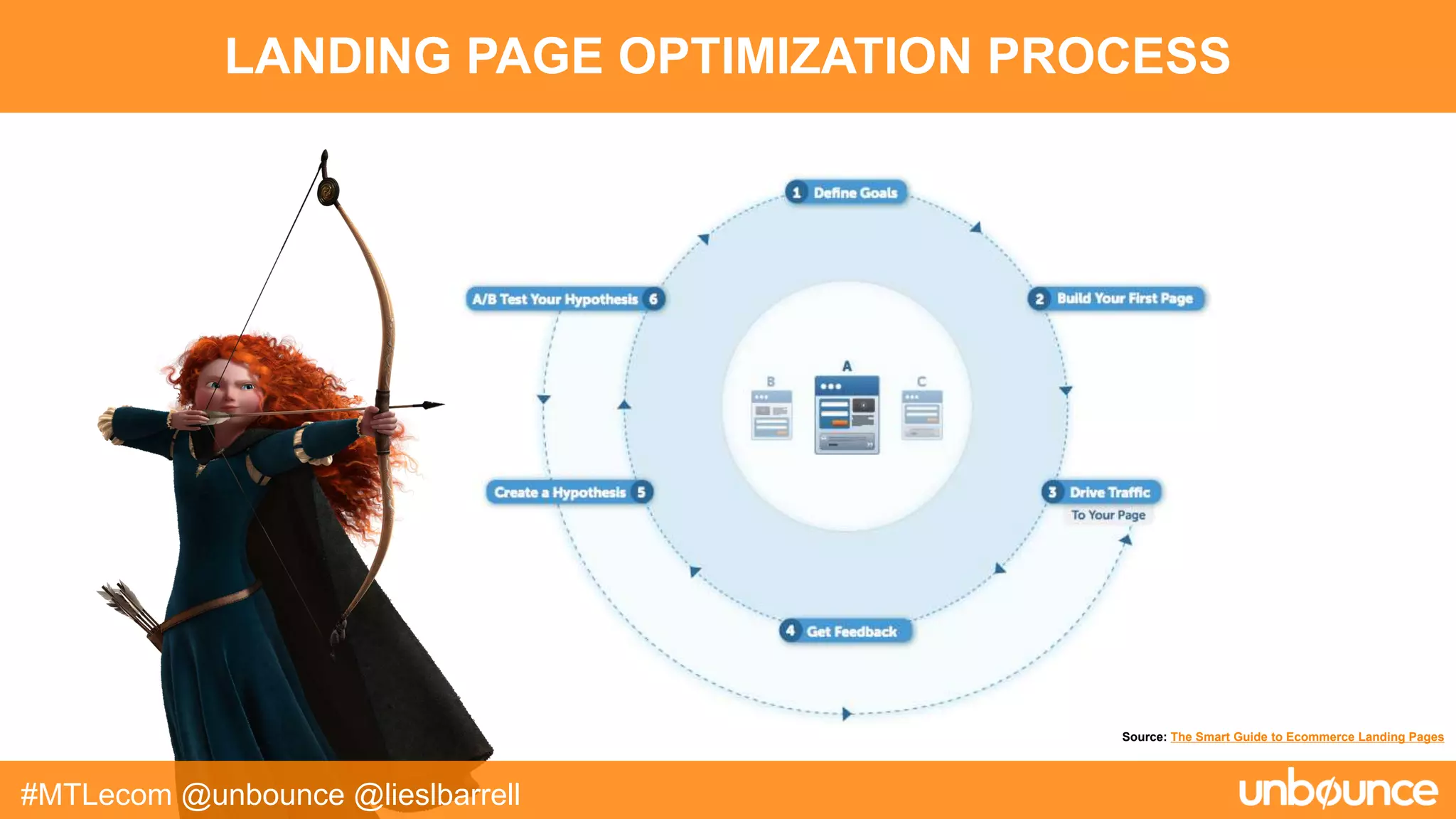 LANDING PAGE OPTIMIZATION PROCESS

1 Define Goals

2 Build Your First Page

3 Drive Traffic To Your Page

4 Get Feedback

Create a Hypothesis 5

A/B Test Your Hypothesis 6

B

A

C

Source: The Smart Guide to Ecommerce Landing Pages

#MTLecom @unbounce @lieslbarrell

unbounce